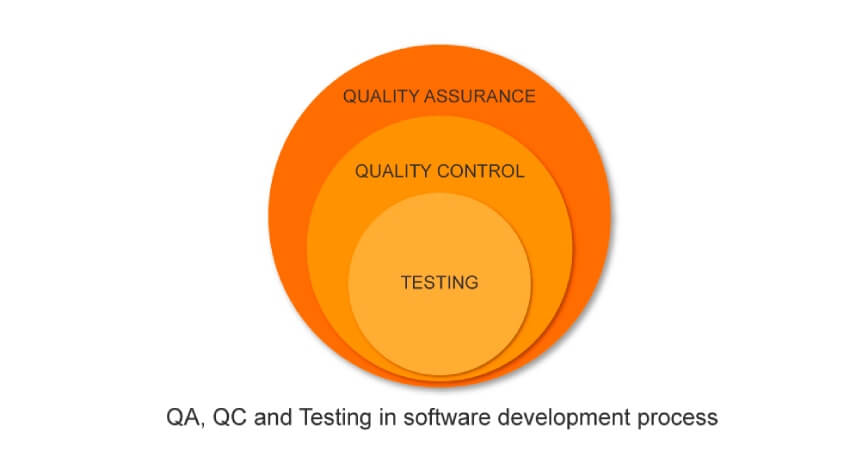 QUALITY ASSURANCE

QUALITY CONTROL

TESTING

QA, QC and Testing in software development process